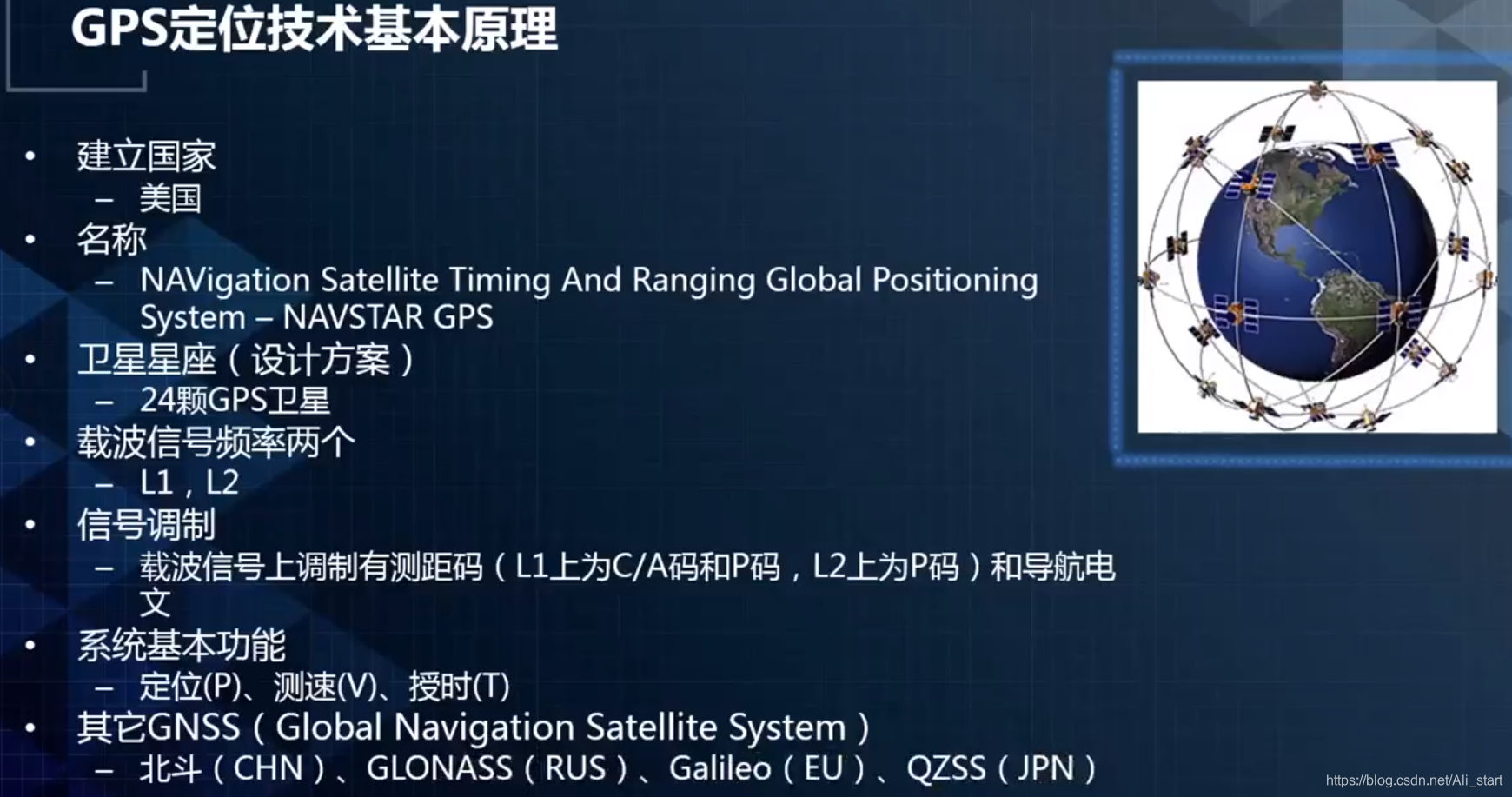 GPS定位技术基本原理

• 建立国家
  – 美国
• 名称
  – NAVigation Satellite Timing And Ranging Global Positioning System – NAVSTAR GPS
• 卫星星座（设计方案）
  – 24颗GPS卫星
• 载波信号频率两个
  – L1，L2
• 信号调制
  – 载波信号上调制有测距码（L1上为C/A码和P码，L2上为P码）和导航电文
• 系统基本功能
  – 定位(P)、测速(V)、授时(T)
• 其它GNSS（Global Navigation Satellite System）
  – 北斗（CHN）、GLONASS（RUS）、Galileo（EU）、QZSS（JPN）

https://blog.csdn.net/Ali_start